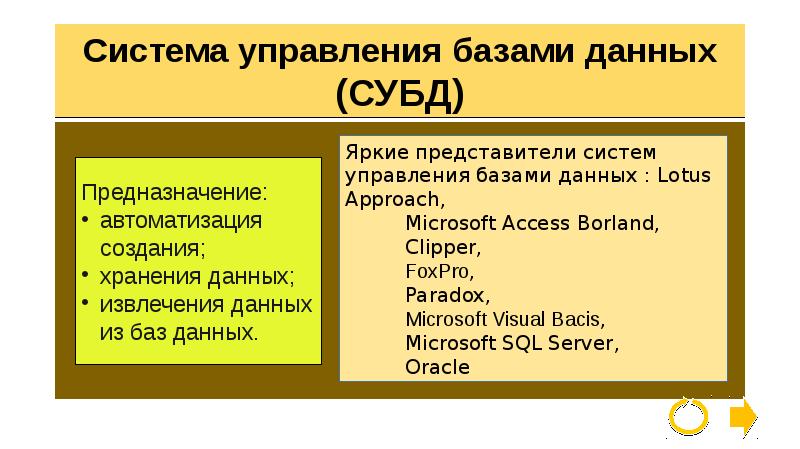 Система управления базами данных (СУБД)

Предназначение:
• автоматизация создания;
• хранения данных;
• извлечения данных из баз данных.

Яркие представители систем управления базами данных : Lotus Approach,
Microsoft Access Borland,
Clipper,
FoxPro,
Paradox,
Microsoft Visual Bacis,
Microsoft SQL Server,
Oracle